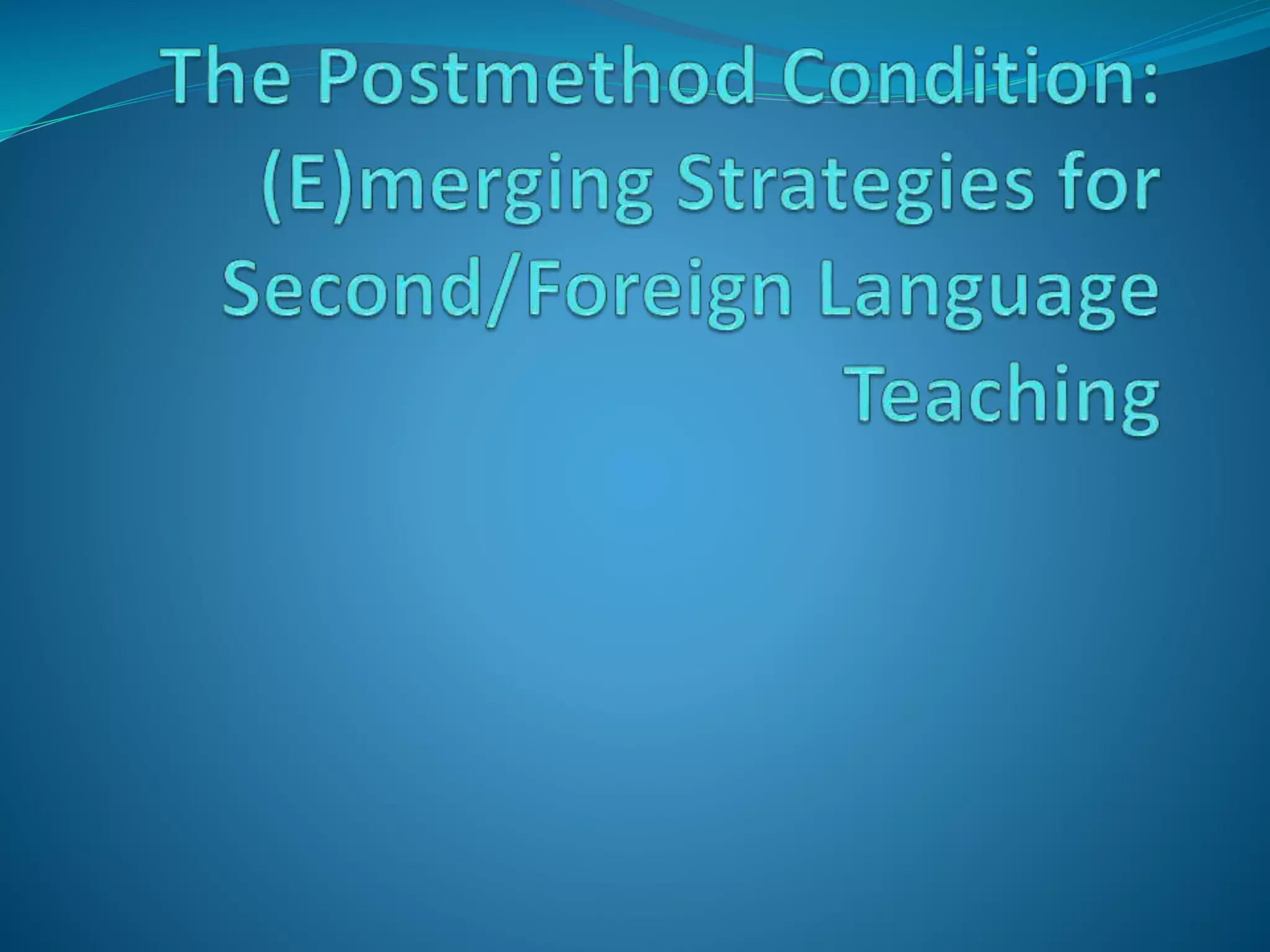 The Postmethod Condition: (E)merging Strategies for Second/Foreign Language Teaching